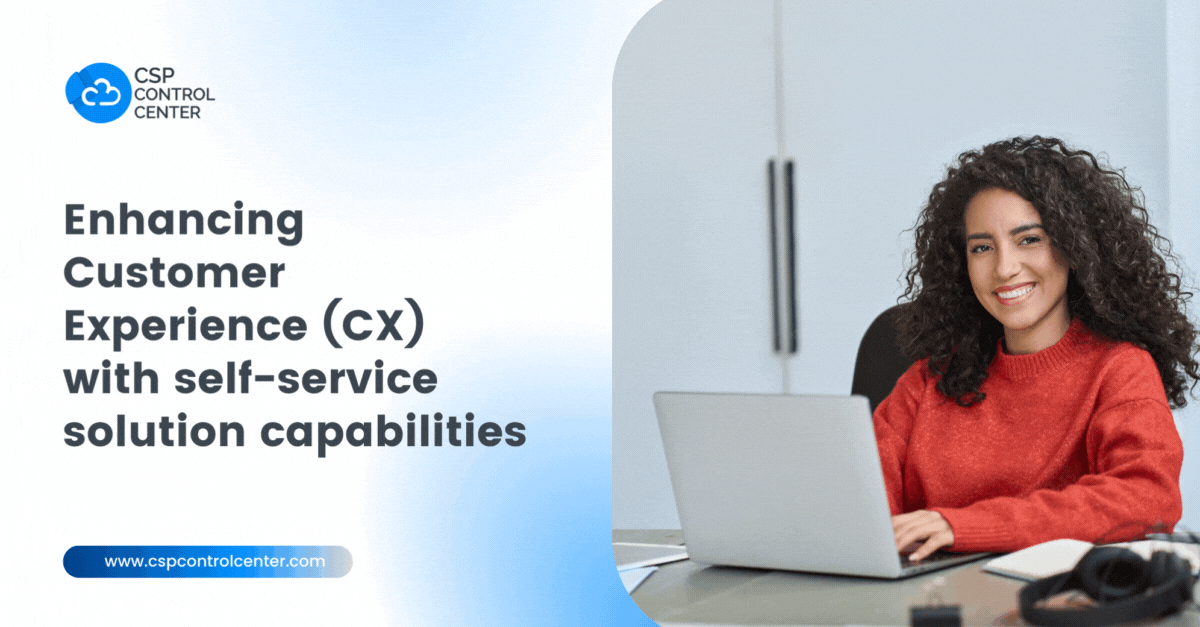 CSP CONTROL CENTER

Enhancing Customer Experience (CX) with self-service solution capabilities

www.cspcontrolcenter.com